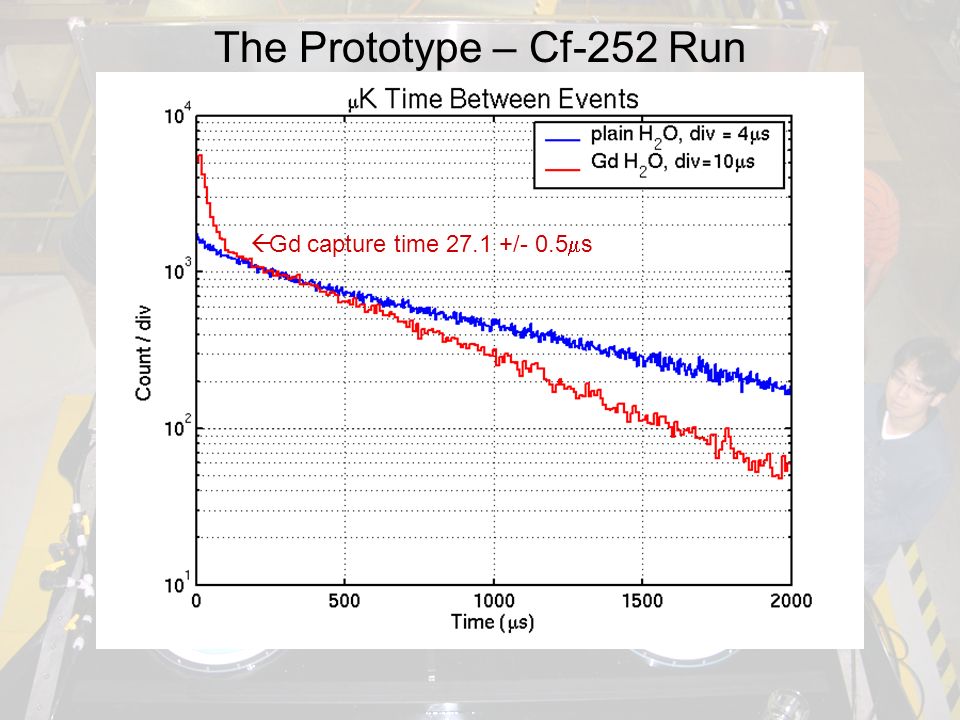 The Prototype – Cf-252 Run

$\mu$K Time Between Events

plain $H_2O$, div = 4$\mu$s
Gd $H_2O$, div=10$\mu$s

←Gd capture time 27.1 +/- 0.5$\mu$s

Count / div

$10^4$
$10^3$
$10^2$
$10^1$

0
500
1000
1500
2000

Time ($\mu$s)